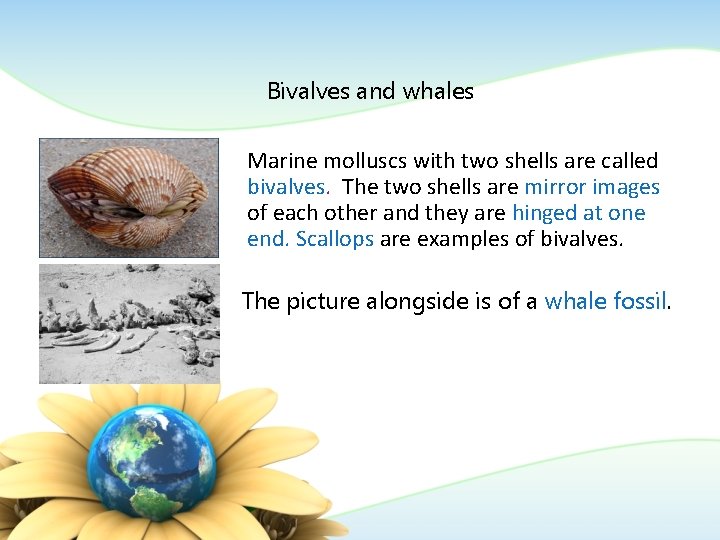 Bivalves and whales

Marine molluscs with two shells are called bivalves. The two shells are mirror images of each other and they are hinged at one end. Scallops are examples of bivalves.

The picture alongside is of a whale fossil.